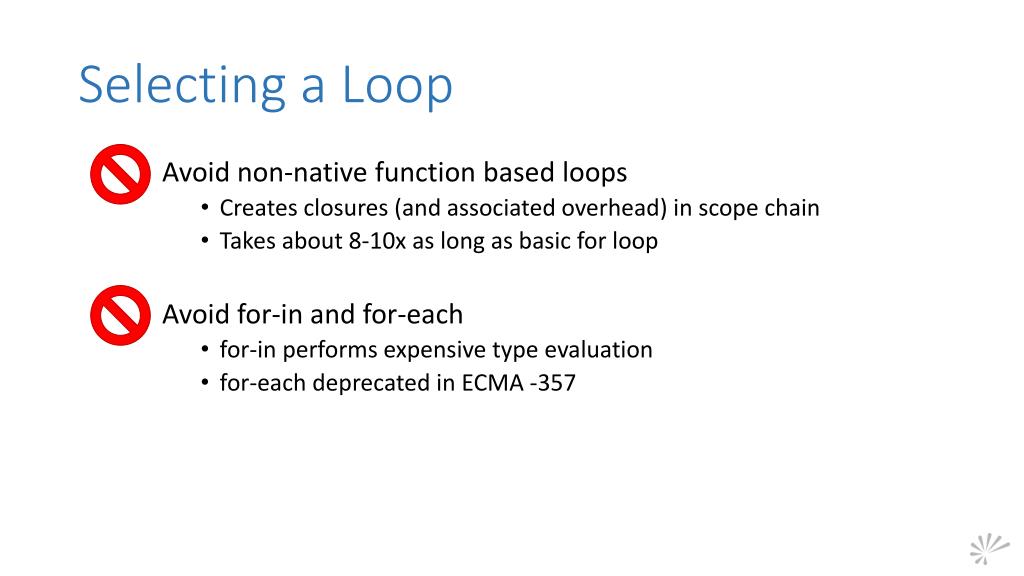 Selecting a Loop

Avoid non-native function based loops
• Creates closures (and associated overhead) in scope chain
• Takes about 8-10x as long as basic for loop

Avoid for-in and for-each
• for-in performs expensive type evaluation
• for-each deprecated in ECMA -357